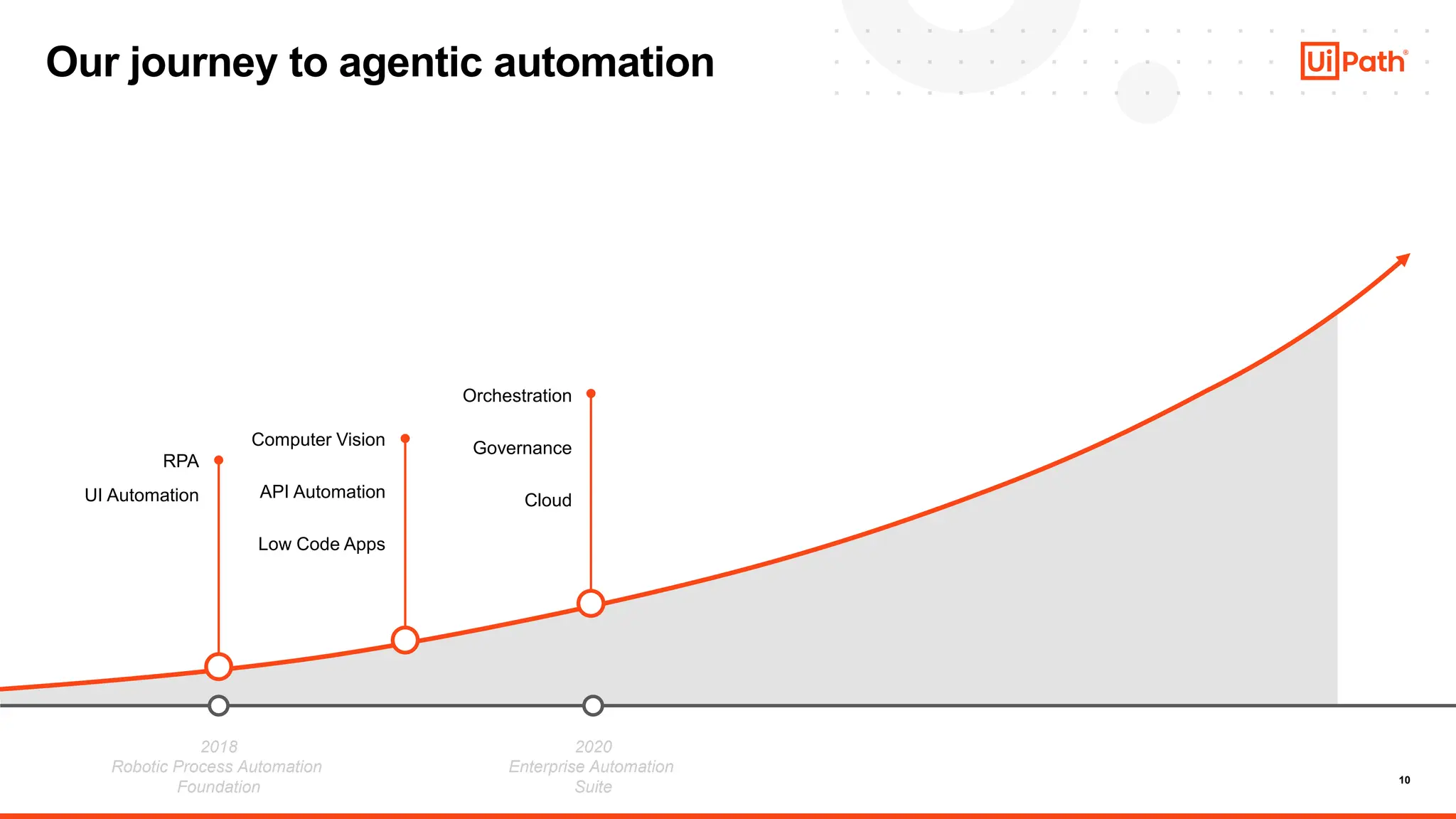 Our journey to agentic automation

UiPath®

RPA

UI Automation

Computer Vision

API Automation

Low Code Apps

Orchestration

Governance

Cloud

2018
Robotic Process Automation
Foundation

2020
Enterprise Automation
Suite

10